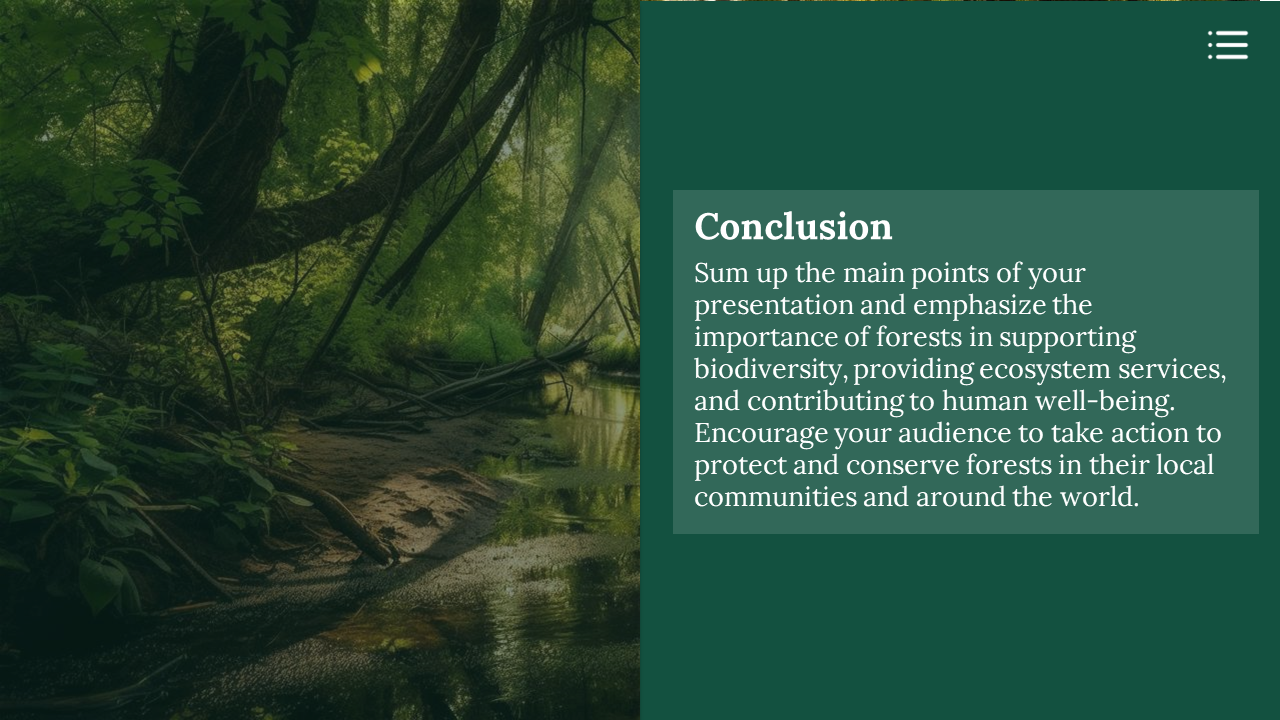 Conclusion

Sum up the main points of your presentation and emphasize the importance of forests in supporting biodiversity, providing ecosystem services, and contributing to human well-being. Encourage your audience to take action to protect and conserve forests in their local communities and around the world.